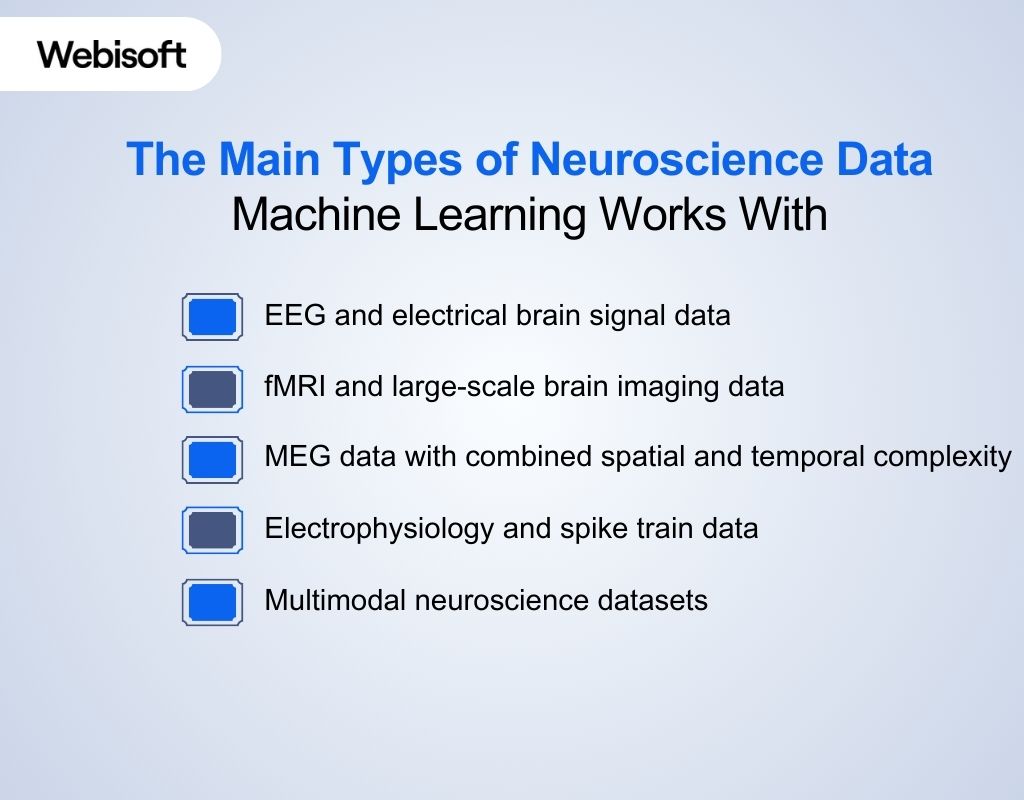 Webisoft

The Main Types of Neuroscience Data
Machine Learning Works With

EEG and electrical brain signal data

fMRI and large-scale brain imaging data

MEG data with combined spatial and temporal complexity

Electrophysiology and spike train data

Multimodal neuroscience datasets